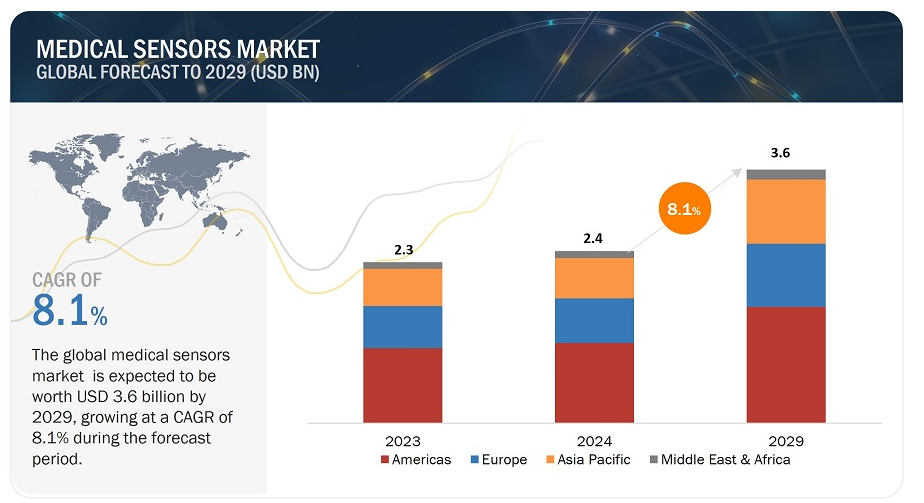 MEDICAL SENSORS MARKET
GLOBAL FORECAST TO 2029 (USD BN)

CAGR OF
8.1%

The global medical sensors market is expected to be worth USD 3.6 billion by 2029, growing at a CAGR of 8.1% during the forecast period.

2.3
2.4
8.1%
3.6

2023
2024
2029

Americas
Europe
Asia Pacific
Middle East & Africa